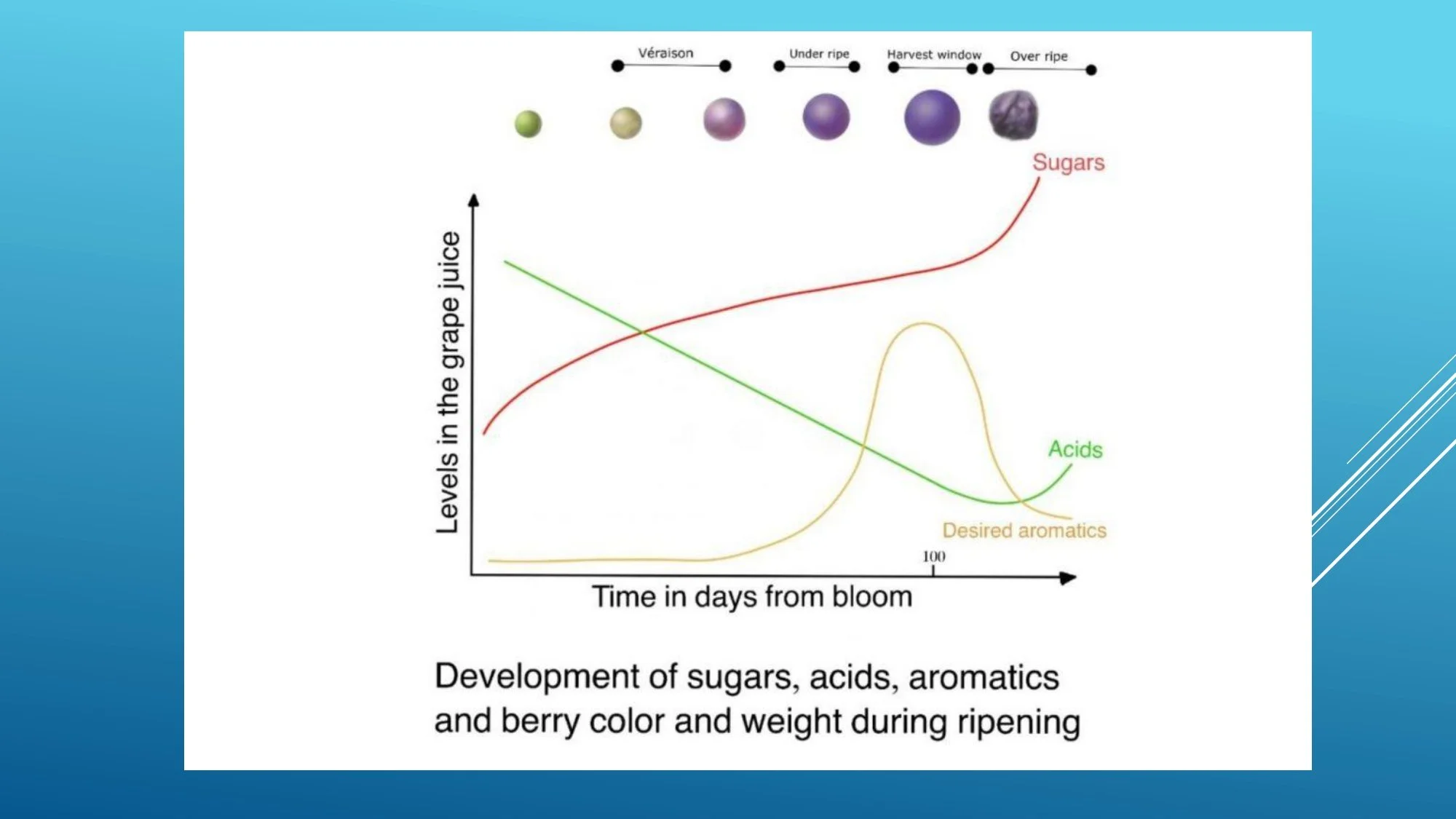 Véraison
Under ripe
Harvest window
Over ripe

Sugars
Levels in the grape juice
Acids
Desired aromatics
100
Time in days from bloom

Development of sugars, acids, aromatics and berry color and weight during ripening